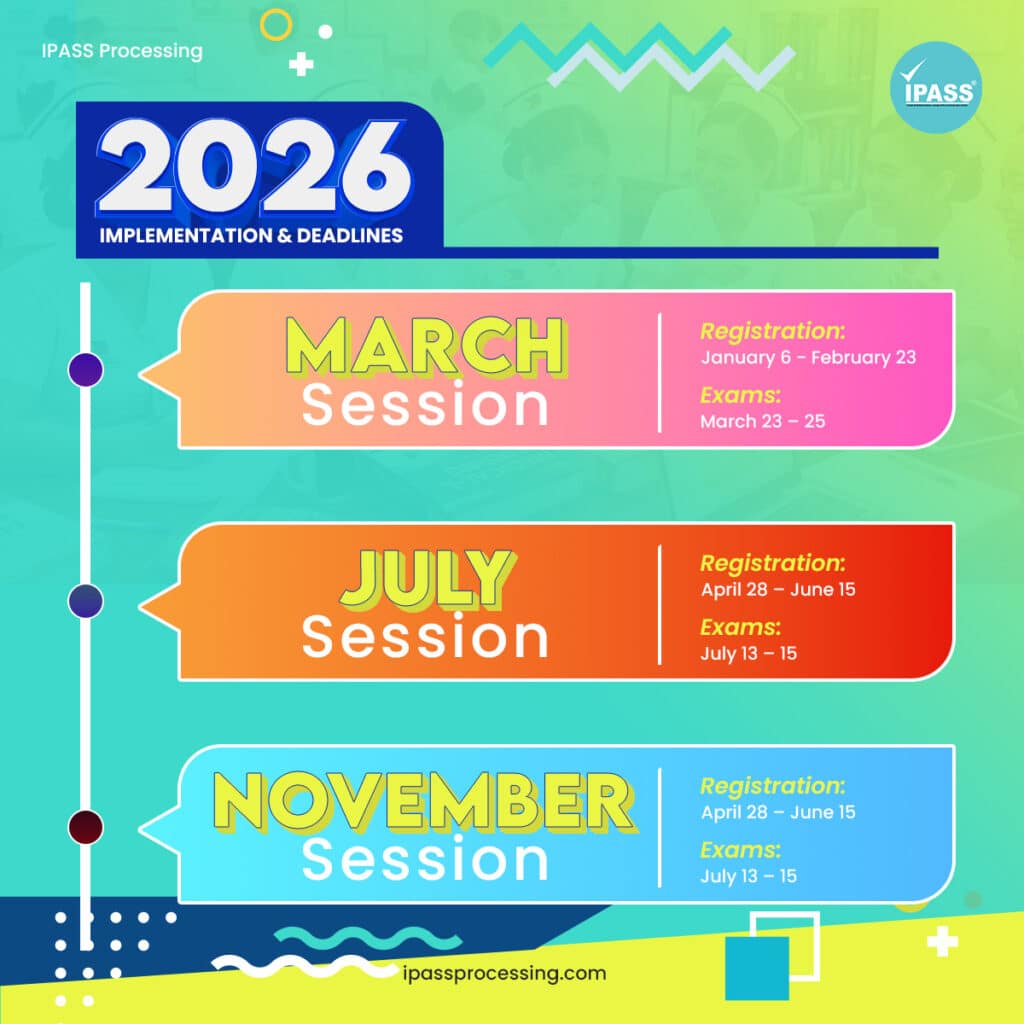 IPASS Processing

IPASS

2026
IMPLEMENTATION & DEADLINES

MARCH
Session

Registration:
January 6 - February 23

Exams:
March 23 – 25

JULY
Session

Registration:
April 28 – June 15

Exams:
July 13 – 15

NOVEMBER
Session

Registration:
April 28 – June 15

Exams:
July 13 – 15

ipassprocessing.com